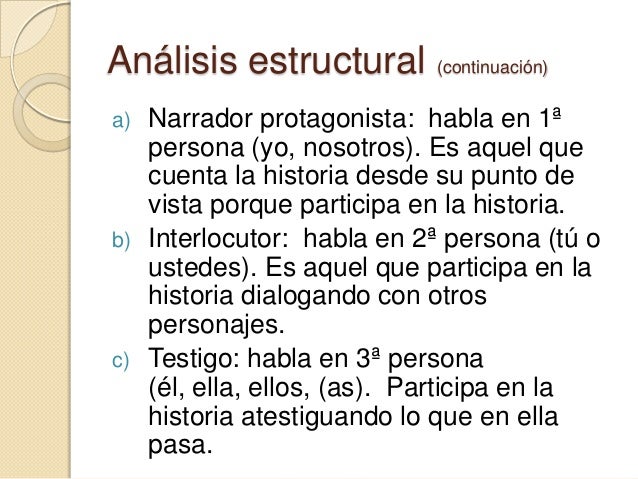 Análisis estructural (continuación)

a) Narrador protagonista: habla en 1ª persona (yo, nosotros). Es aquel que cuenta la historia desde su punto de vista porque participa en la historia.

b) Interlocutor: habla en 2ª persona (tú o ustedes). Es aquel que participa en la historia dialogando con otros personajes.

c) Testigo: habla en 3ª persona (él, ella, ellos, (as). Participa en la historia atestiguando lo que en ella pasa.